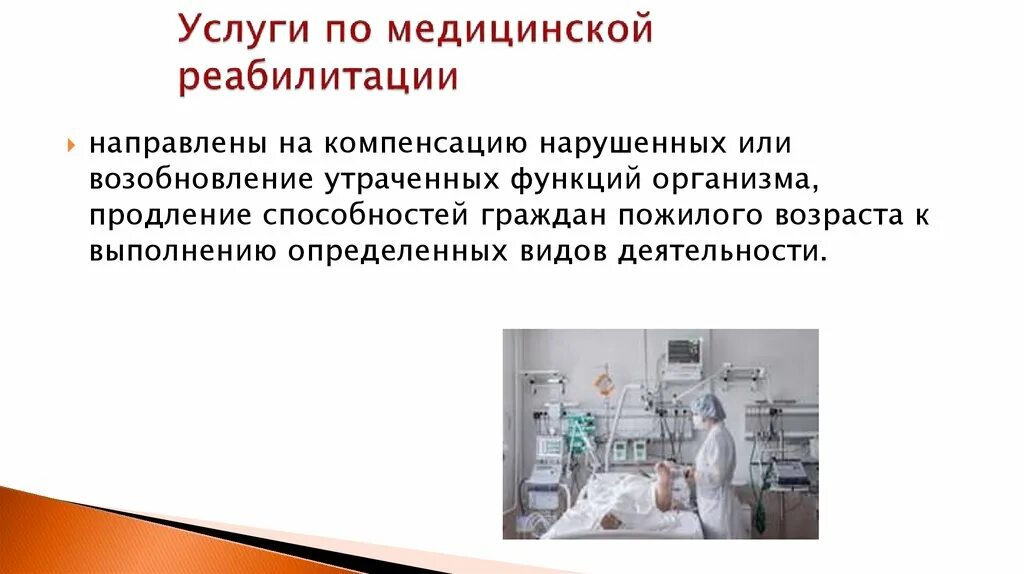 Услуги по медицинской реабилитации

направлены на компенсацию нарушенных или возобновление утраченных функций организма, продление способностей граждан пожилого возраста к выполнению определенных видов деятельности.